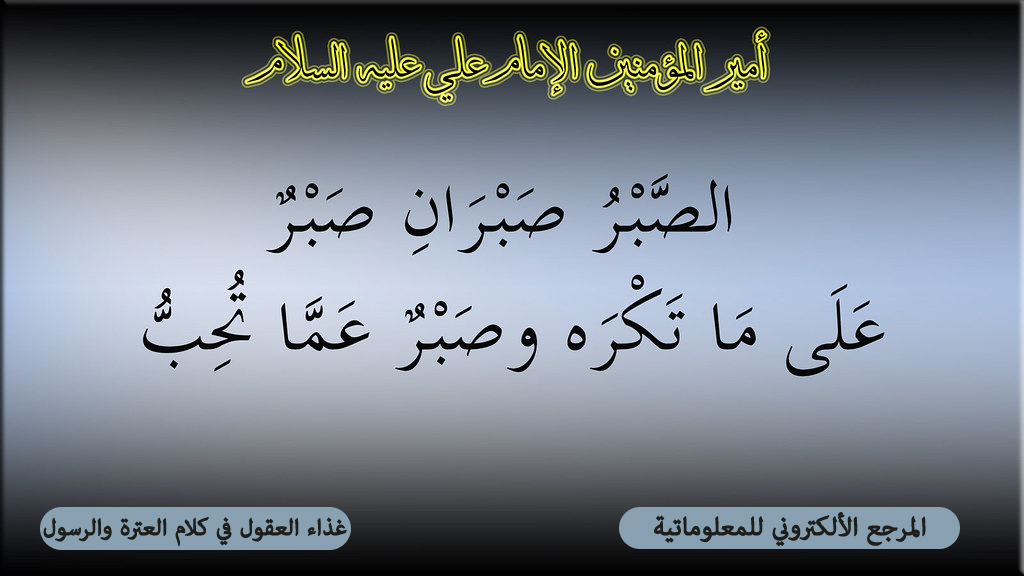 أمير المؤمنين الإمام علي عليه السلام

الصَّبْرُ صَبْرَانِ صَبْرٌ عَلَى مَا تَكْرَه وصَبْرٌ عَمَّا تُحِبُّ

المرجع الألكتروني للمعلوماتية

غذاء العقول في كلام العترة والرسول